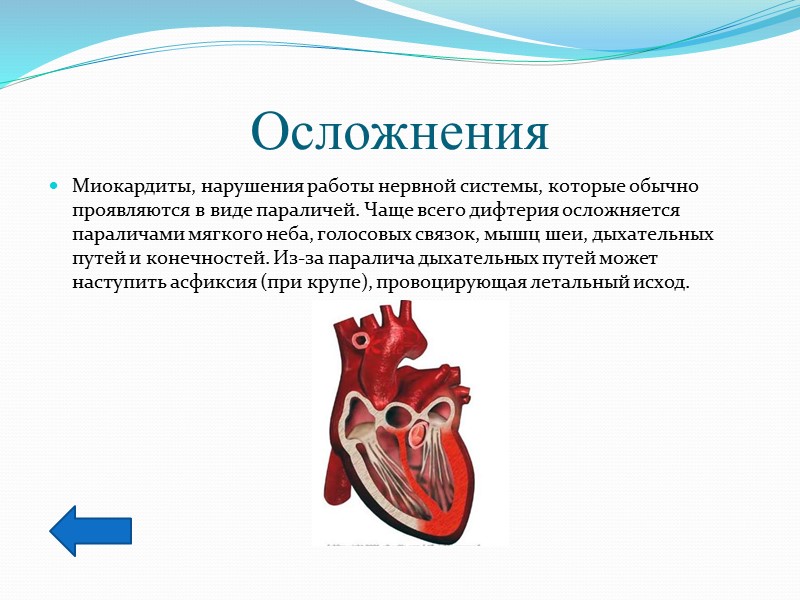 Осложнения

Миокардиты, нарушения работы нервной системы, которые обычно проявляются в виде параличей. Чаще всего дифтерия осложняется параличами мягкого неба, голосовых связок, мышц шеи, дыхательных путей и конечностей. Из-за паралича дыхательных путей может наступить асфиксия (при крупе), провоцирующая летальный исход.